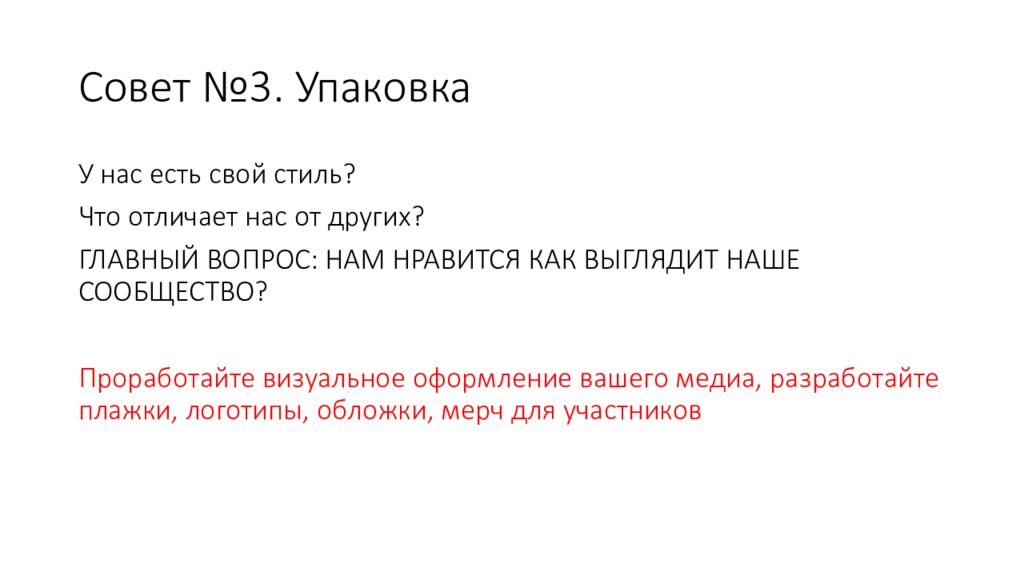 Совет №3. Упаковка

У нас есть свой стиль?

Что отличает нас от других?

ГЛАВНЫЙ ВОПРОС: НАМ НРАВИТСЯ КАК ВЫГЛЯДИТ НАШЕ СООБЩЕСТВО?

Проработайте визуальное оформление вашего медиа, разработайте плажки, логотипы, обложки, мерч для участников